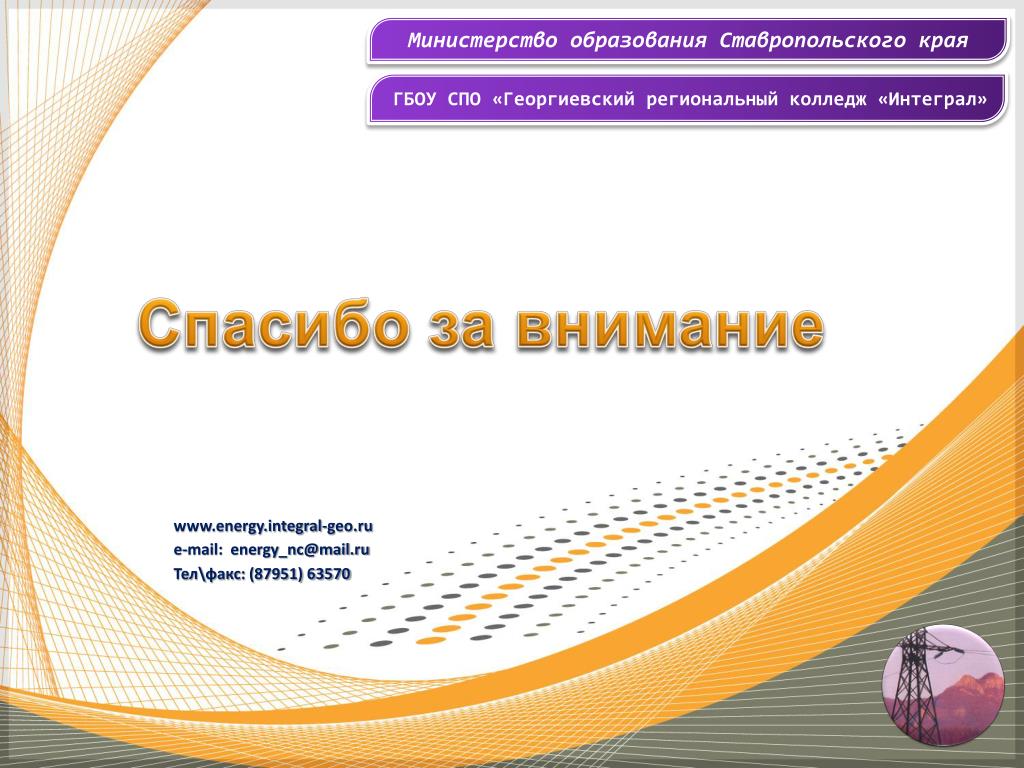 Министерство образования Ставропольского края

ГБОУ СПО «Георгиевский региональный колледж «Интеграл»

Спасибо за внимание

www.energy.integral-geo.ru
e-mail: energy_nc@mail.ru
Тел\факс: (87951) 63570